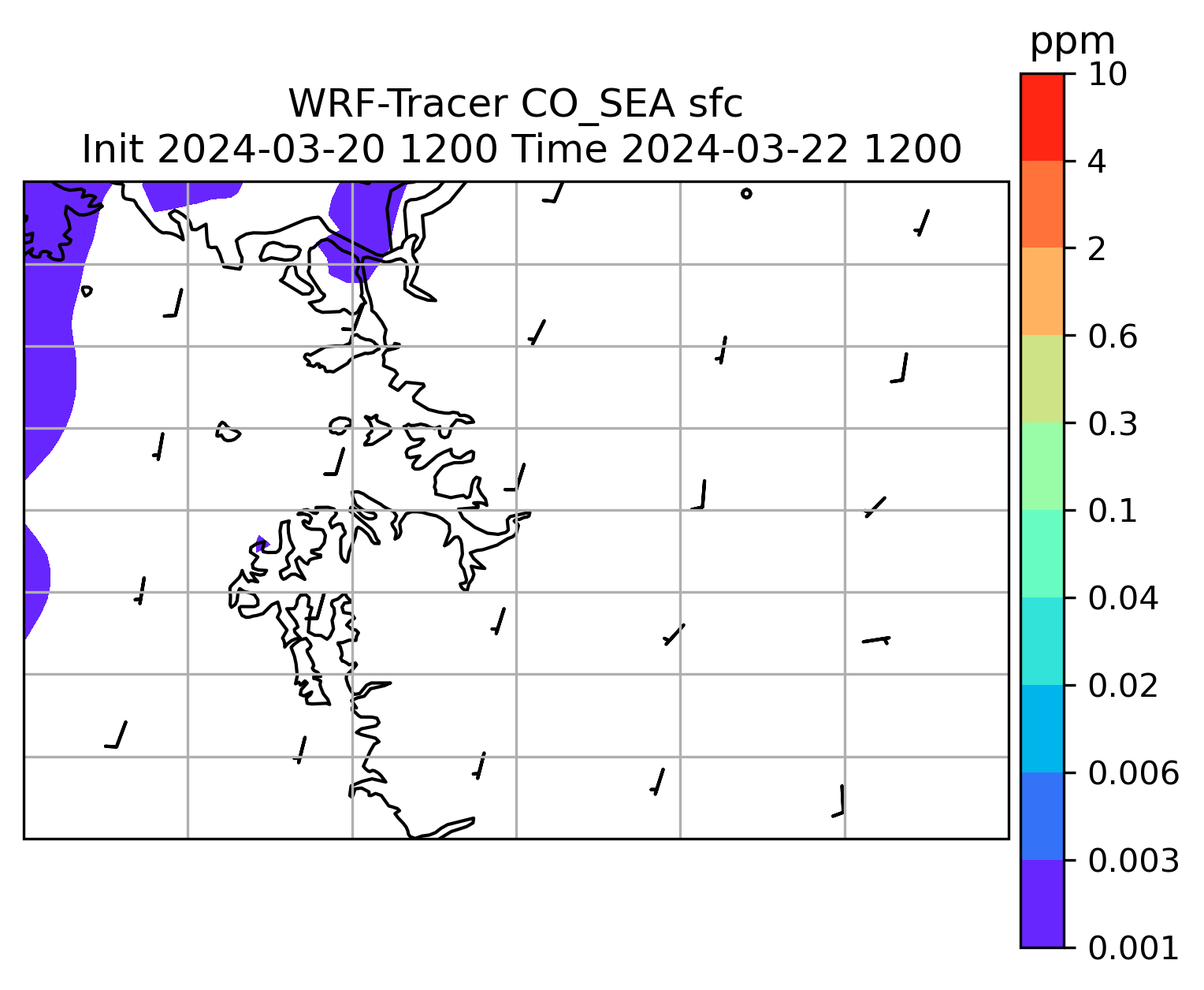 WRF-Tracer CO_SEA sfc
Init 2024-03-20 1200 Time 2024-03-22 1200

ppm
10
4
2
0.6
0.3
0.1
0.04
0.02
0.006
0.003
0.001